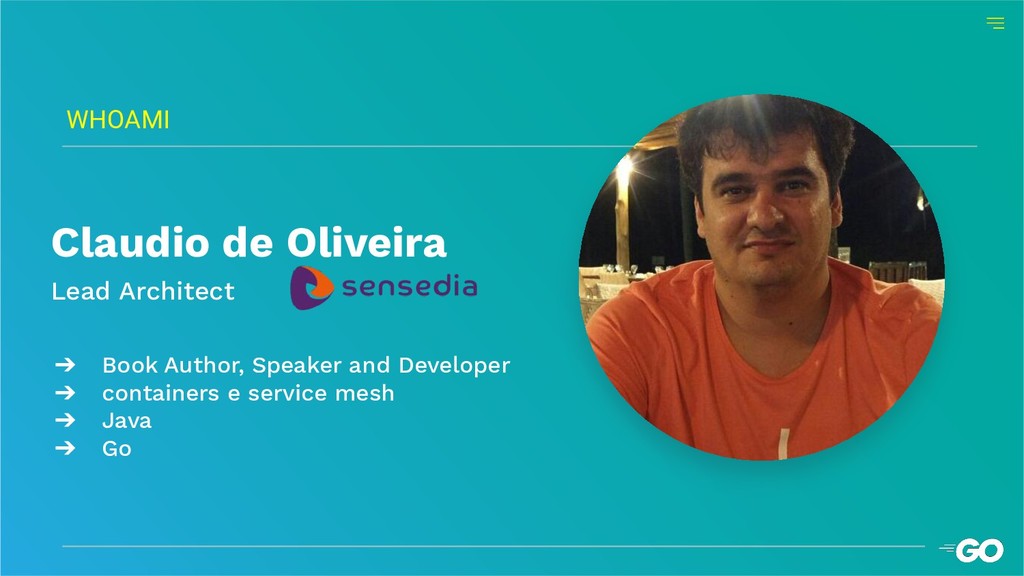 WHOAMI

Claudio de Oliveira

Lead Architect sensedia

➔ Book Author, Speaker and Developer
➔ containers e service mesh
➔ Java
➔ Go

GO